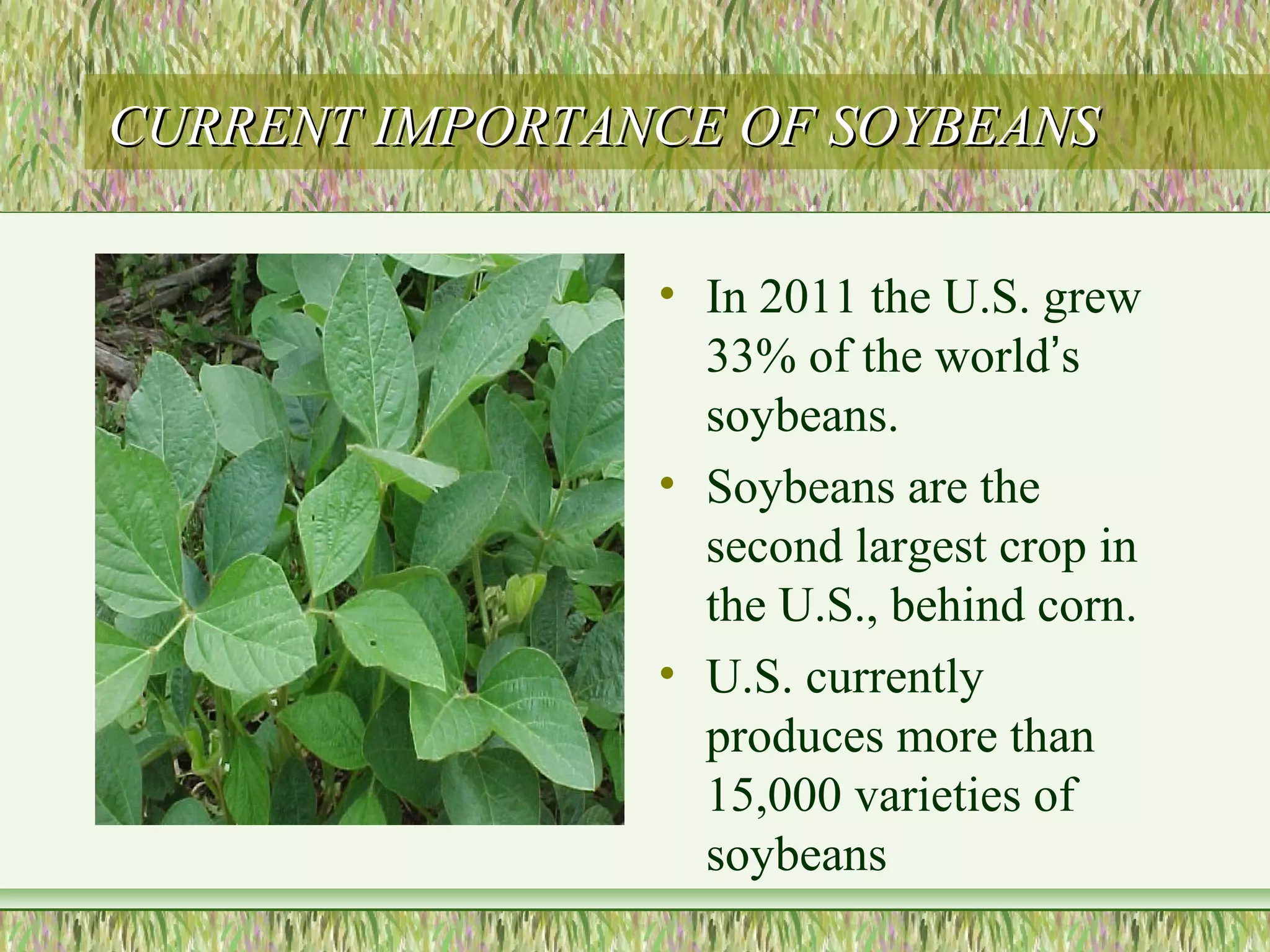 CURRENT IMPORTANCE OF SOYBEANS

• In 2011 the U.S. grew 33% of the world's soybeans.
• Soybeans are the second largest crop in the U.S., behind corn.
• U.S. currently produces more than 15,000 varieties of soybeans